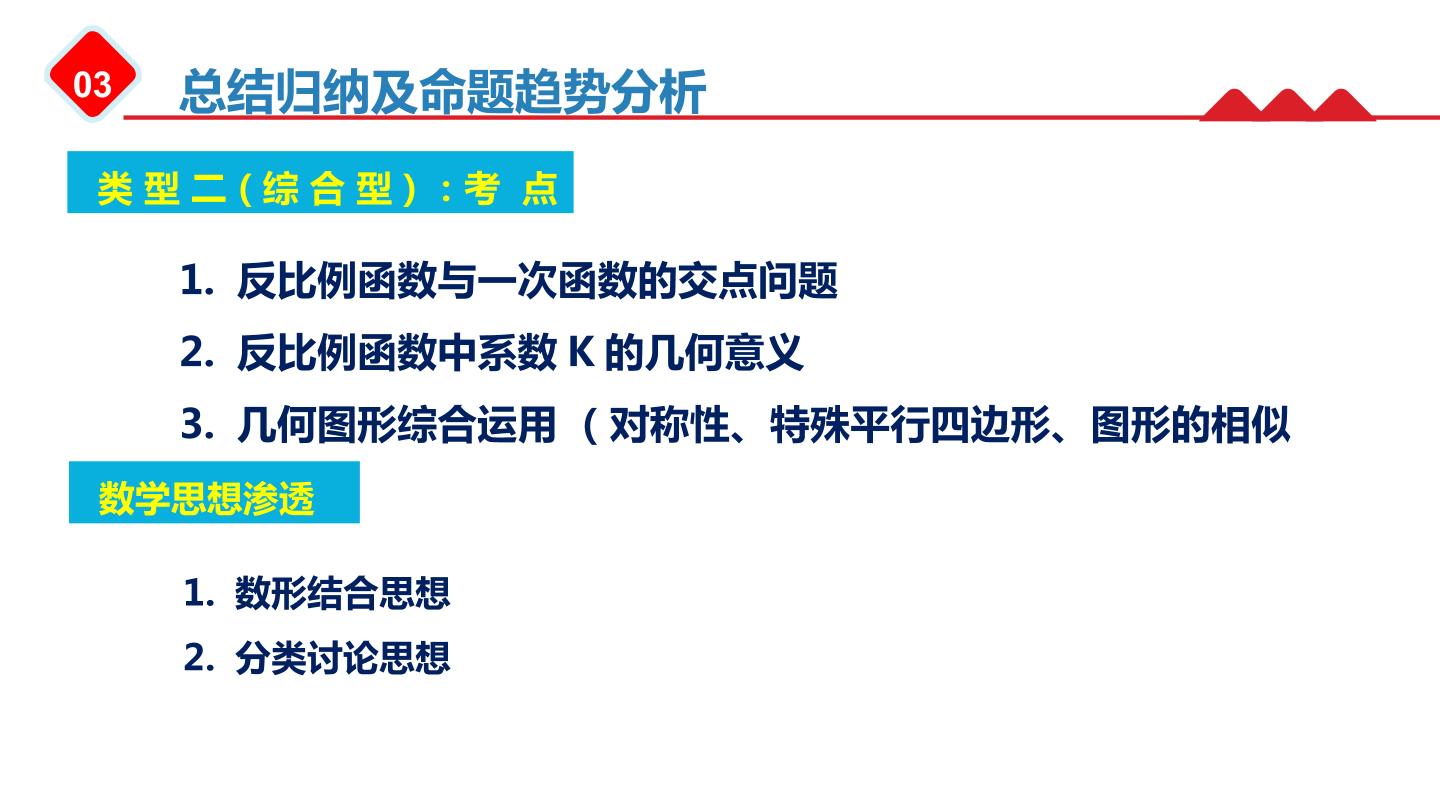 03

总结归纳及命题趋势分析

类型二（综合型）：考点

1.反比例函数与一次函数的交点问题

2.反比例函数中系数K的几何意义

3.几何图形综合运用（对称性、特殊平行四边形、图形的相似

数学思想渗透

1.数形结合思想

2.分类讨论思想